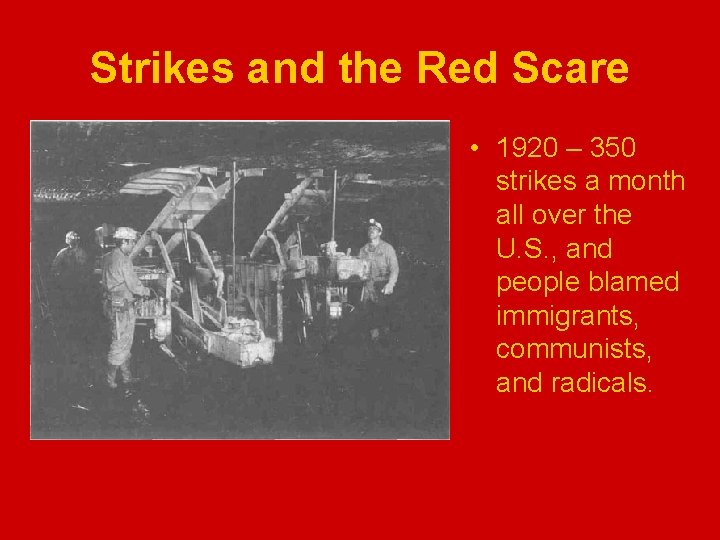 Strikes and the Red Scare

• 1920 – 350 strikes a month all over the U.S., and people blamed immigrants, communists, and radicals.